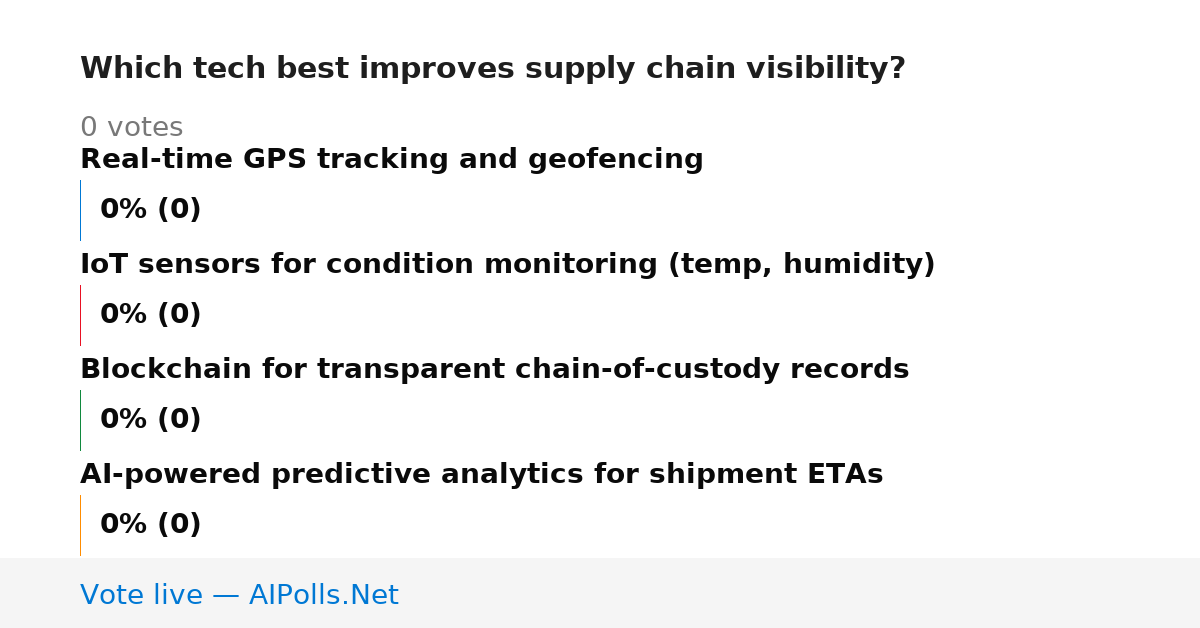 Which tech best improves supply chain visibility?

0 votes

Real-time GPS tracking and geofencing

0% (0)

IoT sensors for condition monitoring (temp, humidity)

0% (0)

Blockchain for transparent chain-of-custody records

0% (0)

AI-powered predictive analytics for shipment ETAs

0% (0)

Vote live — AIPolls.Net